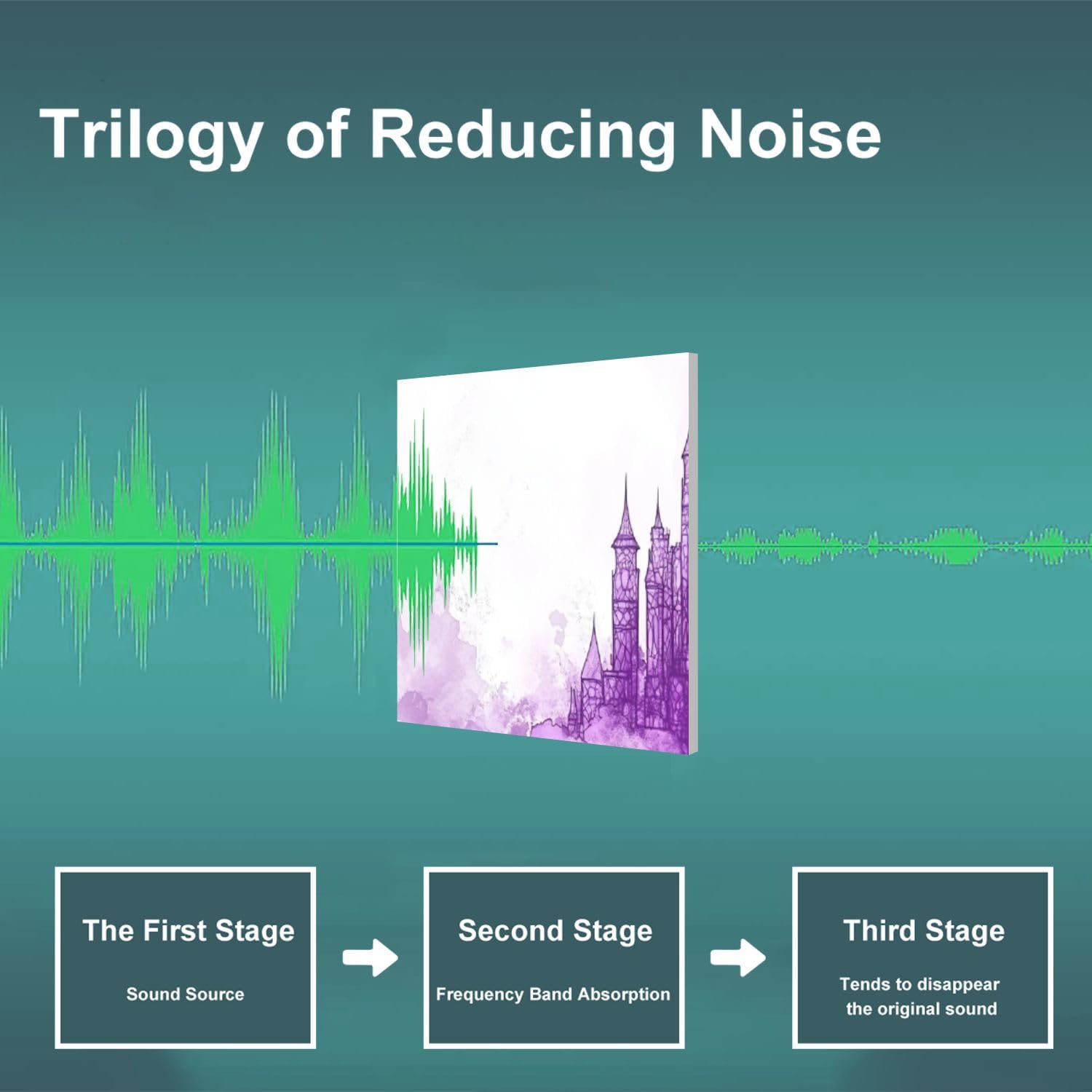 Trilogy of Reducing Noise

The First Stage

Sound Source

Second Stage

Frequency Band Absorption

Third Stage

Tends to disappear the original sound